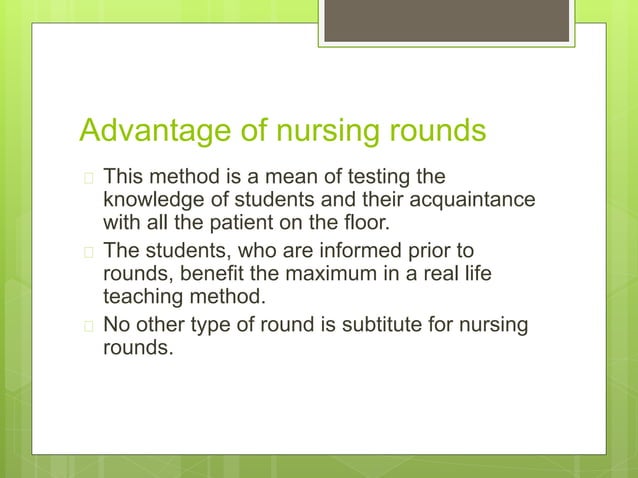 Advantage of nursing rounds

This method is a mean of testing the knowledge of students and their acquaintance with all the patient on the floor.

The students, who are informed prior to rounds, benefit the maximum in a real life teaching method.

No other type of round is subtitute for nursing rounds.